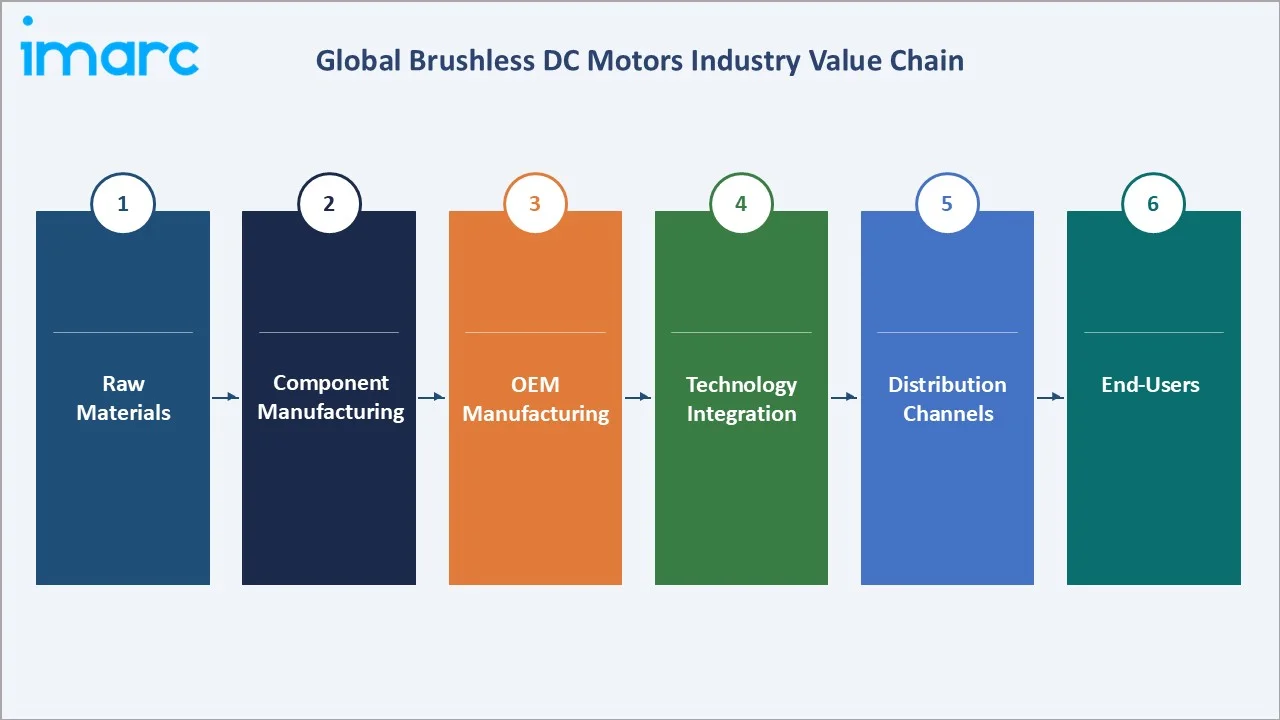 imarc

Global Brushless DC Motors Industry Value Chain

1

Raw Materials

2

Component Manufacturing

3

OEM Manufacturing

4

Technology Integration

5

Distribution Channels

6

End-Users